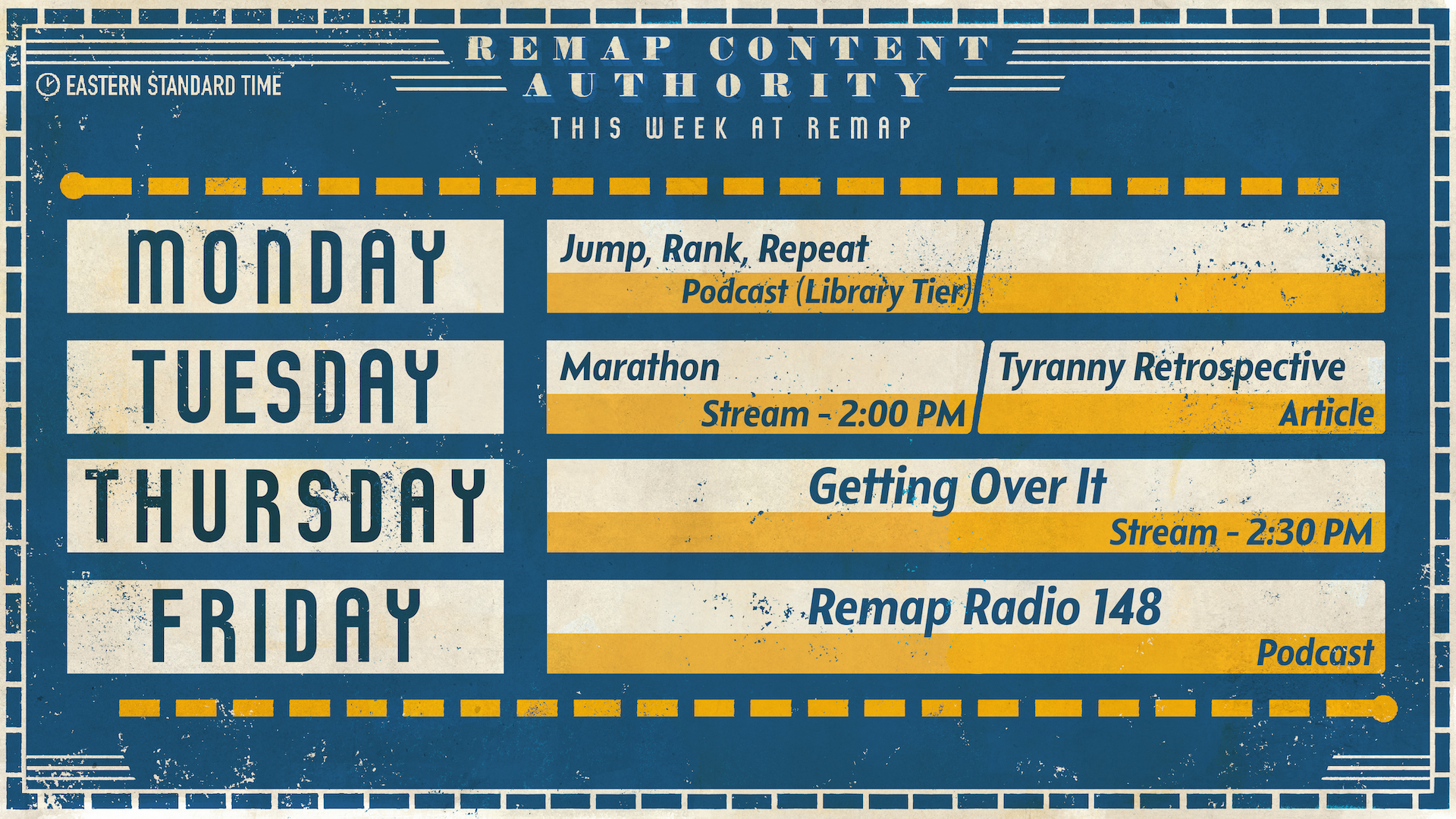 EASTERN STANDARD TIME

REMAP CONTENT AUTHORITY

THIS WEEK AT REMAP

MONDAY

Jump, Rank, Repeat
Podcast (Library Tier)

TUESDAY

Marathon
Stream - 2:00 PM

Tyranny Retrospective
Article

THURSDAY

Getting Over It
Stream - 2:30 PM

FRIDAY

Remap Radio 148
Podcast